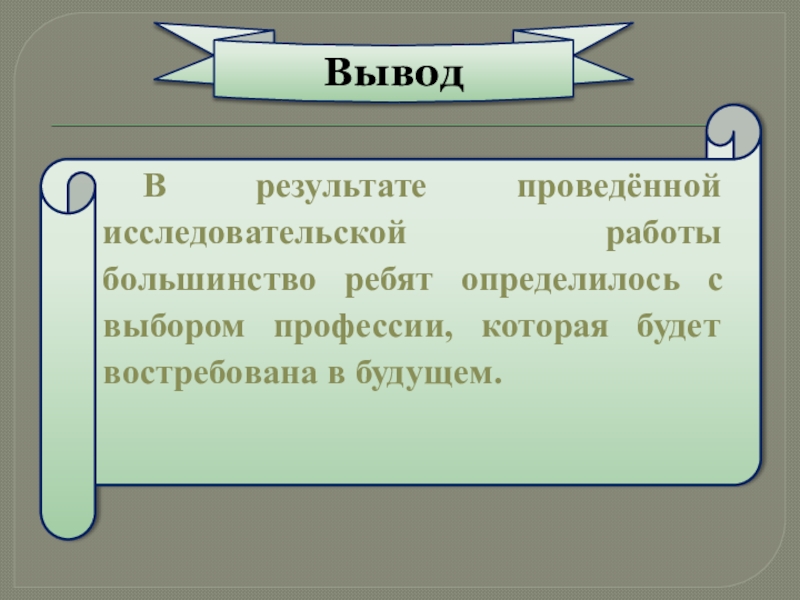 Вывод

В результате проведённой исследовательской работы большинство ребят определилось с выбором профессии, которая будет востребована в будущем.